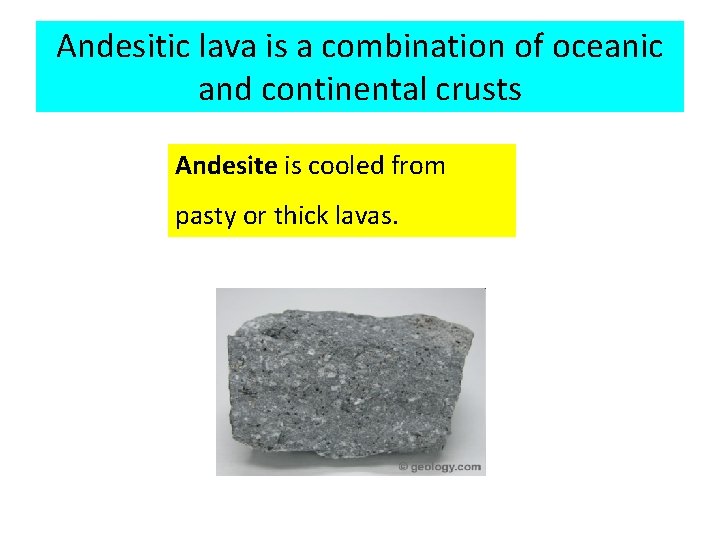 Andesitic lava is a combination of oceanic and continental crusts

Andesite is cooled from pasty or thick lavas.

© geology.com